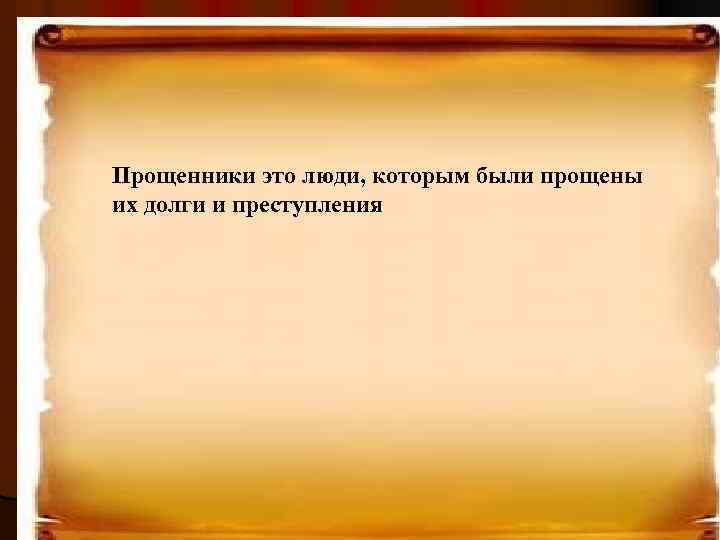 Прощенники это люди, которым были прощены их долги и преступления